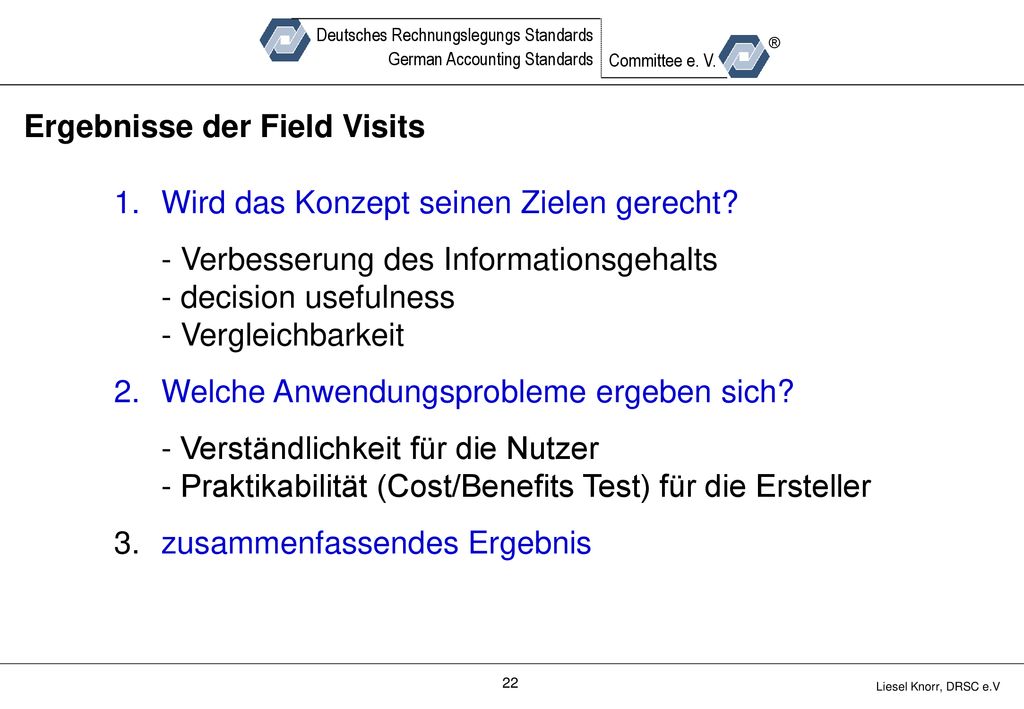 Deutsches Rechnungslegungs Standards
German Accounting Standards
Committee e. V. ®

Ergebnisse der Field Visits

1. Wird das Konzept seinen Zielen gerecht?

- Verbesserung des Informationsgehalts
- decision usefulness
- Vergleichbarkeit

2. Welche Anwendungsprobleme ergeben sich?

- Verständlichkeit für die Nutzer
- Praktikabilität (Cost/Benefits Test) für die Ersteller

3. zusammenfassendes Ergebnis

22

Liesel Knorr, DRSC e.V